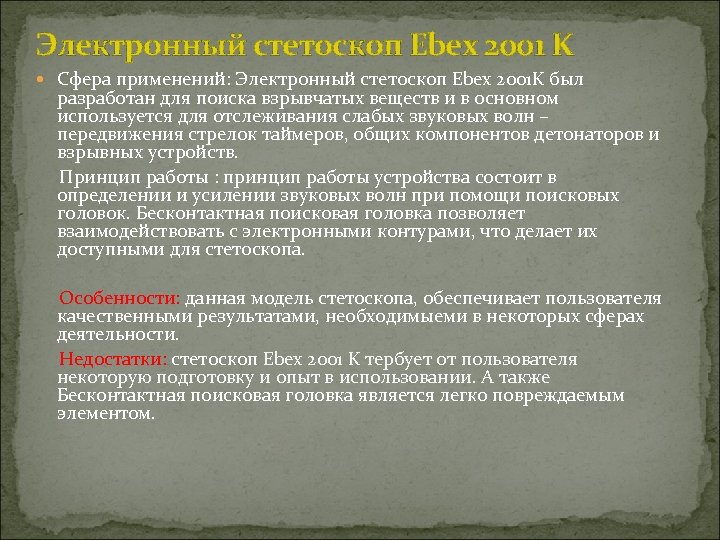 Электронный стетоскоп Ebex 2001 K

Сфера применений: Электронный стетоскоп Ebex 2001K был разработан для поиска взрывчатых веществ и в основном используется для отслеживания слабых звуковых волн – передвижения стрелок таймеров, общих компонентов детонаторов и взрывных устройств.

Принцип работы : принцип работы устройства состоит в определении и усилении звуковых волн при помощи поисковых головок. Бесконтактная поисковая головка позволяет взаимодействовать с электронными контурами, что делает их доступными для стетоскопа.

Особенности: данная модель стетоскопа, обеспечивает пользователя качественными результатами, необходимыеми в некоторых сферах деятельности.

Недостатки: стетоскоп Ebex 2001 K тербует от пользователя некоторую подготовку и опыт в использовании. А также Бесконтактная поисковая головка является легко повреждаемым элементом.